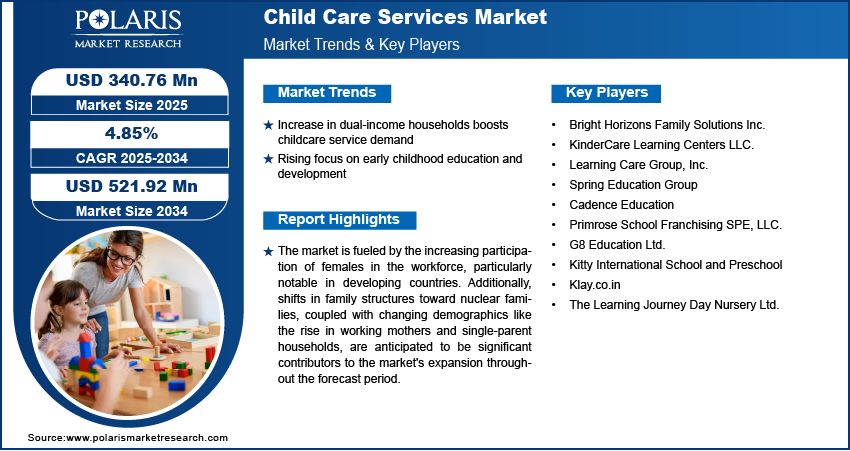 POLARIS
MARKET RESEARCH

Child Care Services Market
Market Trends & Key Players

USD 340.76 Mn
Market Size 2025

4.85%
CAGR 2025-2034

USD 521.92 Mn
Market Size 2034

Market Trends

★ Increase in dual-income households boosts childcare service demand

★ Rising focus on early childhood education and development

Report Highlights

★ The market is fueled by the increasing participation of females in the workforce, particularly notable in developing countries. Additionally, shifts in family structures toward nuclear families, coupled with changing demographics like the rise in working mothers and single-parent households, are anticipated to be significant contributors to the market's expansion throughout the forecast period.

Key Players

• Bright Horizons Family Solutions Inc.
• KinderCare Learning Centers LLC.
• Learning Care Group, Inc.
• Spring Education Group
• Cadence Education
• Primrose School Franchising SPE, LLC.
• G8 Education Ltd.
• Kitty International School and Preschool
• Klay.co.in
• The Learning Journey Day Nursery Ltd.

Source:www.polarismarketresearch.com